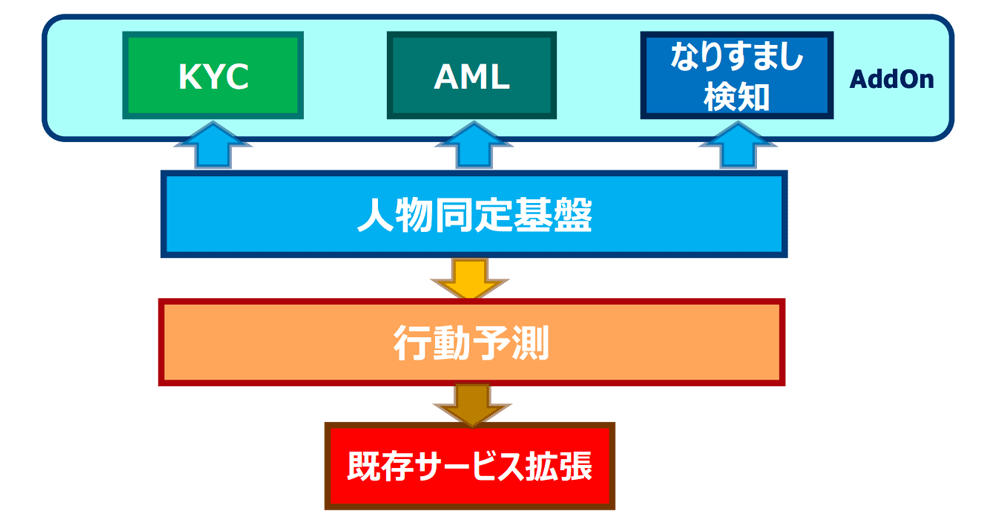 KYC

AML

なりすまし検知

AddOn

人物同定基盤

行動予測

既存サービス拡張